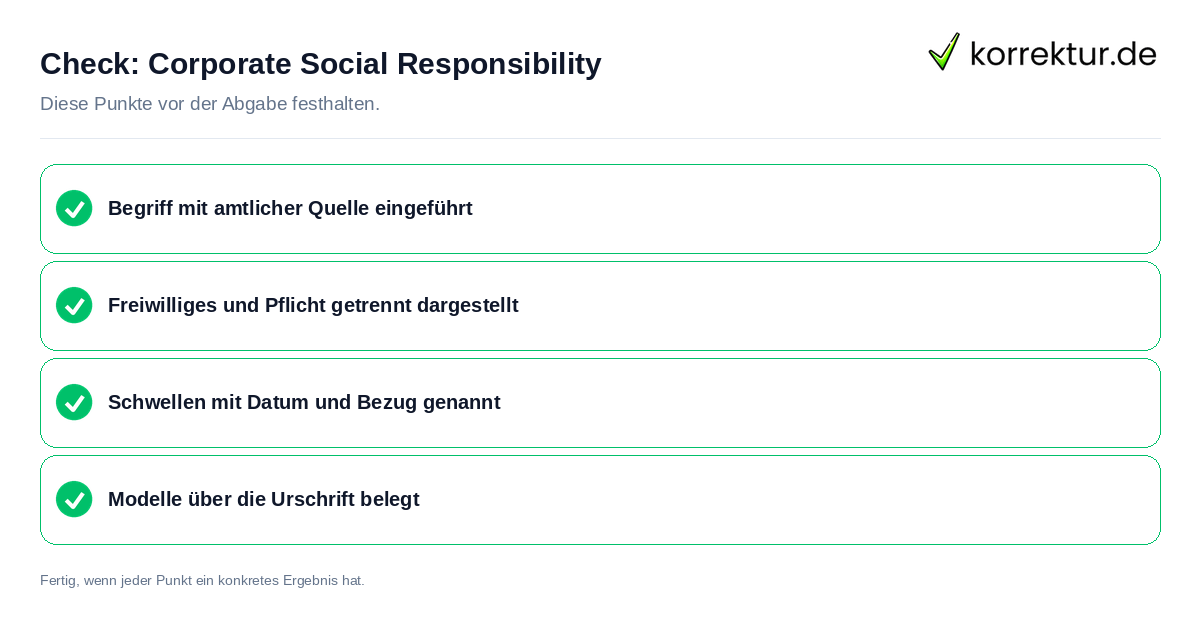 Check: Corporate Social Responsibility

korrektur.de

Diese Punkte vor der Abgabe festhalten.

Begriff mit amtlicher Quelle eingeführt

Freiwilliges und Pflicht getrennt dargestellt

Schwellen mit Datum und Bezug genannt

Modelle über die Urschrift belegt

Fertig, wenn jeder Punkt ein konkretes Ergebnis hat.